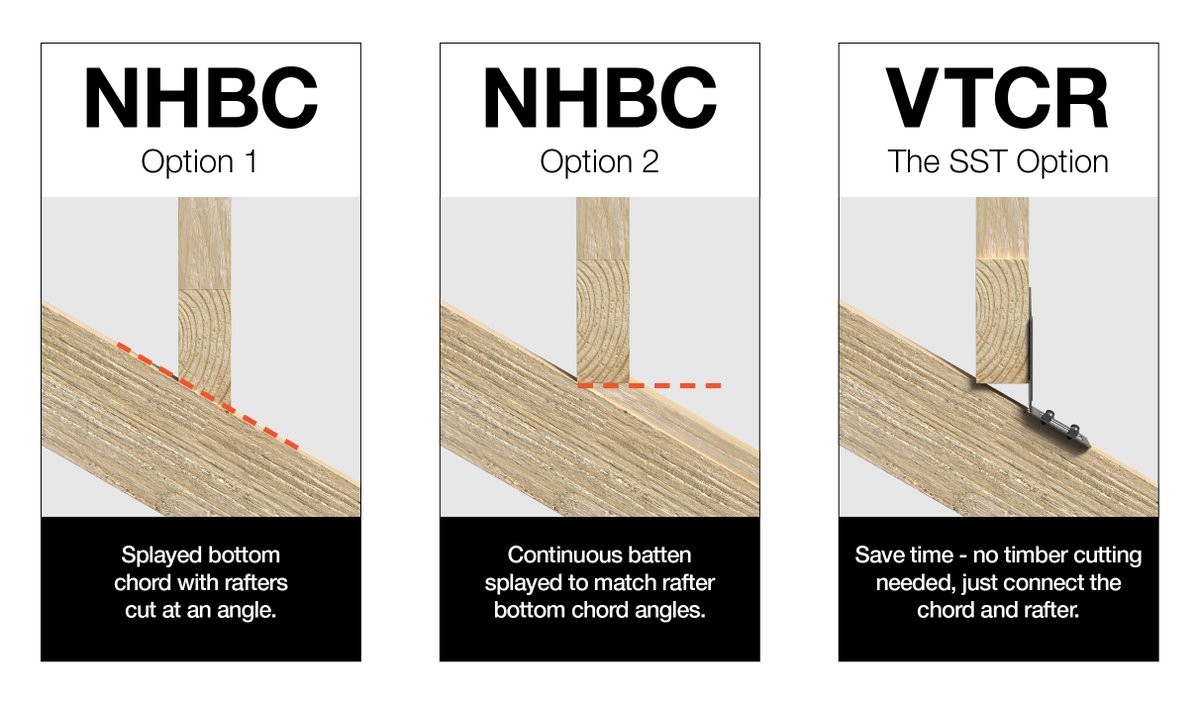 NHBC
Option 1

Splayed bottom chord with rafters cut at an angle.

NHBC
Option 2

Continuous batten splayed to match rafter bottom chord angles.

VTCR
The SST Option

Save time - no timber cutting needed, just connect the chord and rafter.